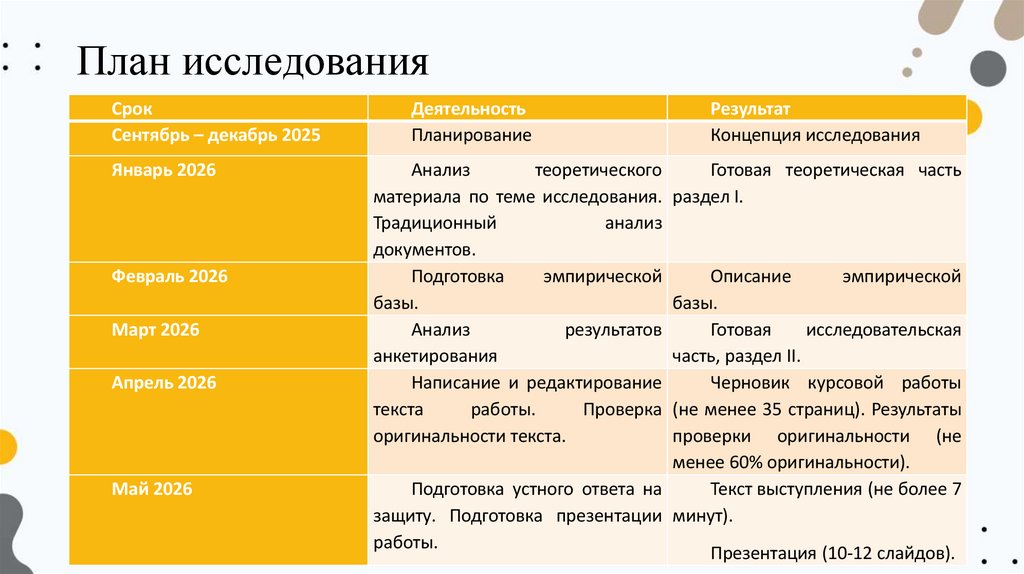 План исследования

| Срок | Деятельность | Результат |
|---|---|---|
| Сентябрь – декабрь 2025 | Планирование | Концепция исследования |
| Январь 2026 | Анализ теоретического материала по теме исследования. Традиционный анализ документов. | Готовая теоретическая часть раздел I. |
| Февраль 2026 | Подготовка эмпирической базы. | Описание эмпирической базы. |
| Март 2026 | Анализ результатов анкетирования | Готовая исследовательская часть, раздел II. |
| Апрель 2026 | Написание и редактирование текста работы. Проверка оригинальности текста. | Черновик курсовой работы (не менее 35 страниц). Результаты проверки оригинальности (не менее 60% оригинальности). |
| Май 2026 | Подготовка устного ответа на защиту. Подготовка презентации работы. | Текст выступления (не более 7 минут). Презентация (10-12 слайдов). |